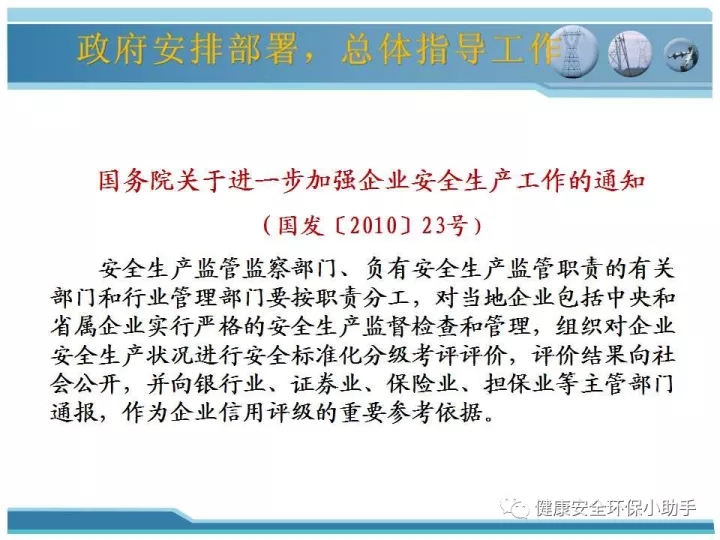 政府安排部署，总体指导工作

国务院关于进一步加强企业安全生产工作的通知

（国发〔2010〕23号）

安全生产监管监察部门、负有安全生产监管职责的有关部门和行业管理部门要按职责分工，对当地企业包括中央和省属企业实行严格的安全生产监督检查和管理，组织对企业安全生产状况进行安全标准化分级考评评价，评价结果向社会公开，并向银行业、证券业、保险业、担保业等主管部门通报，作为企业信用评级的重要参考依据。

健康安全环保小助手